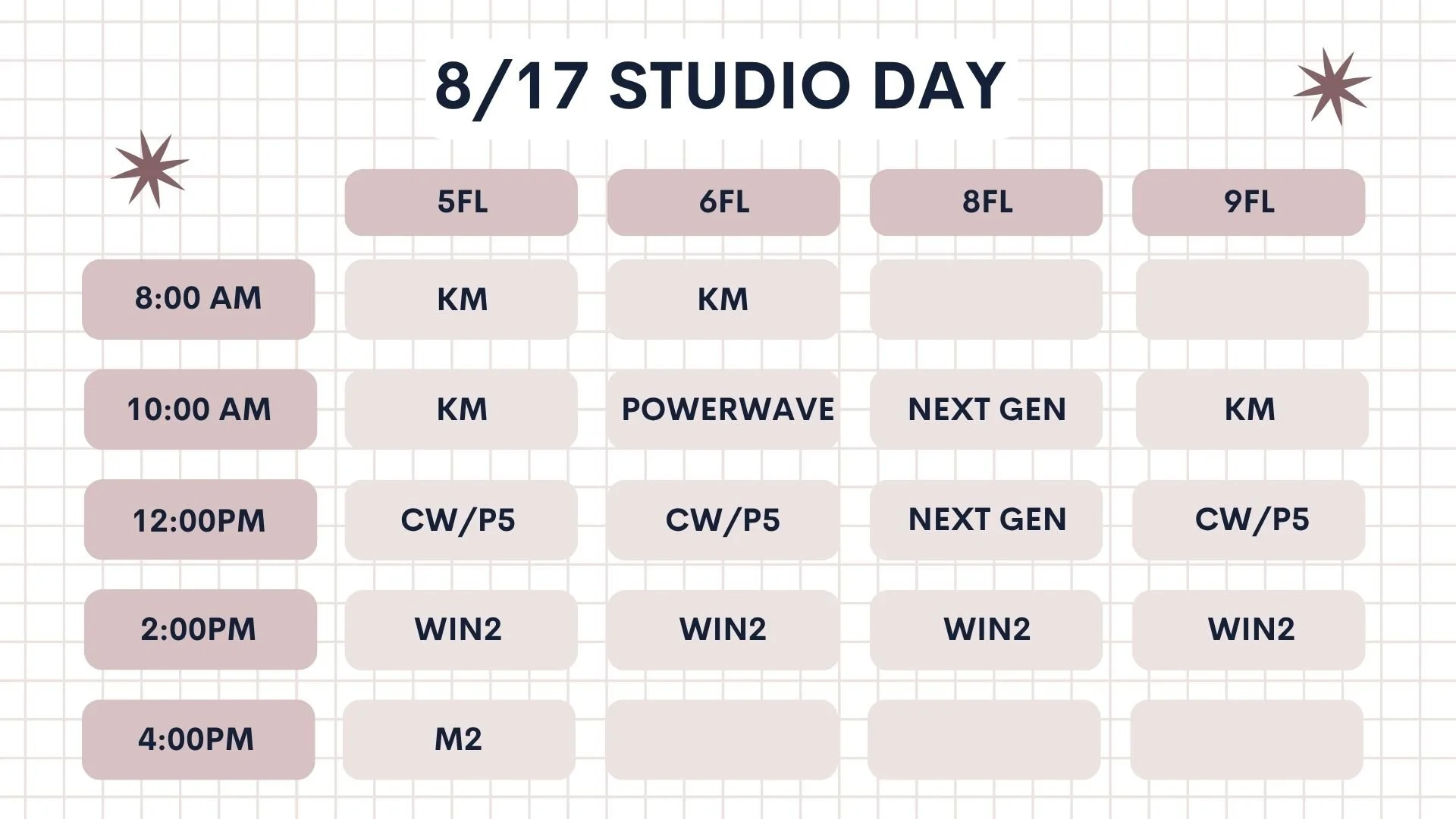 8/17 STUDIO DAY

|  | 5FL | 6FL | 8FL | 9FL |
|---|---|---|---|---|
| 8:00 AM | KM | KM |  |  |
| 10:00 AM | KM | POWERWAVE | NEXT GEN | KM |
| 12:00PM | CW/P5 | CW/P5 | NEXT GEN | CW/P5 |
| 2:00PM | WIN2 | WIN2 | WIN2 | WIN2 |
| 4:00PM | M2 |  |  |  |